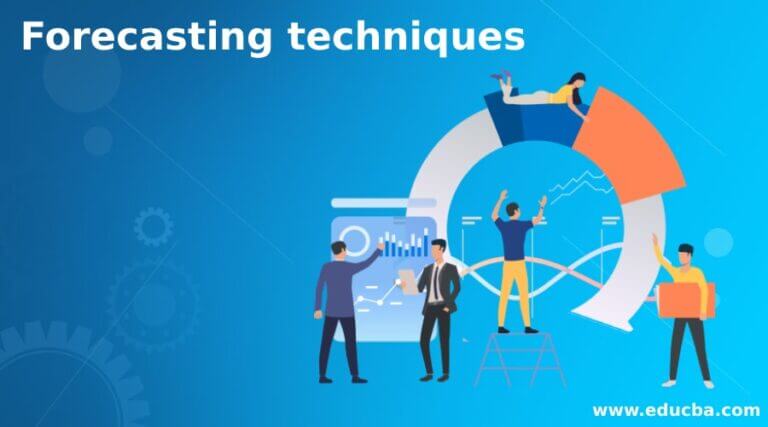 Forecasting techniques

www.educba.com